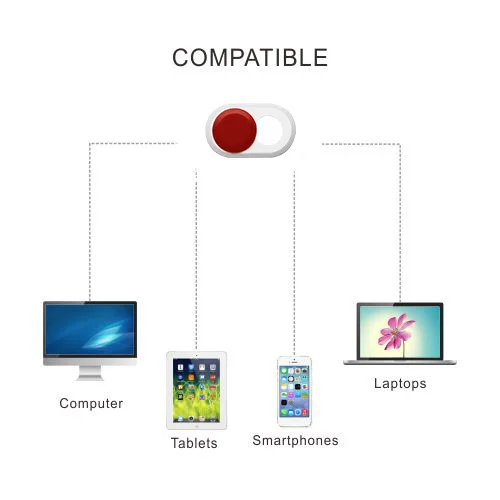 COMPATIBLE

Computer

Tablets

Smartphones

Laptops